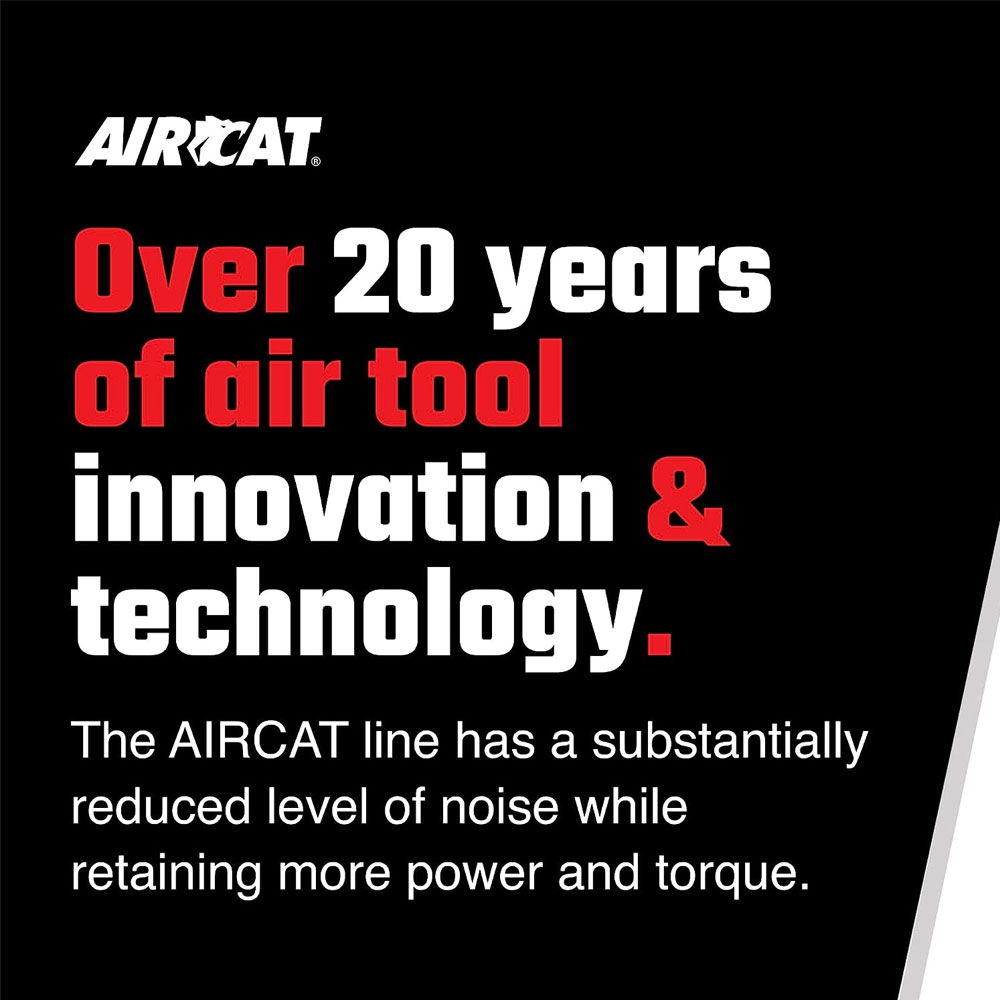 AIRCAT®

Over 20 years of air tool innovation & technology.

The AIRCAT line has a substantially reduced level of noise while retaining more power and torque.